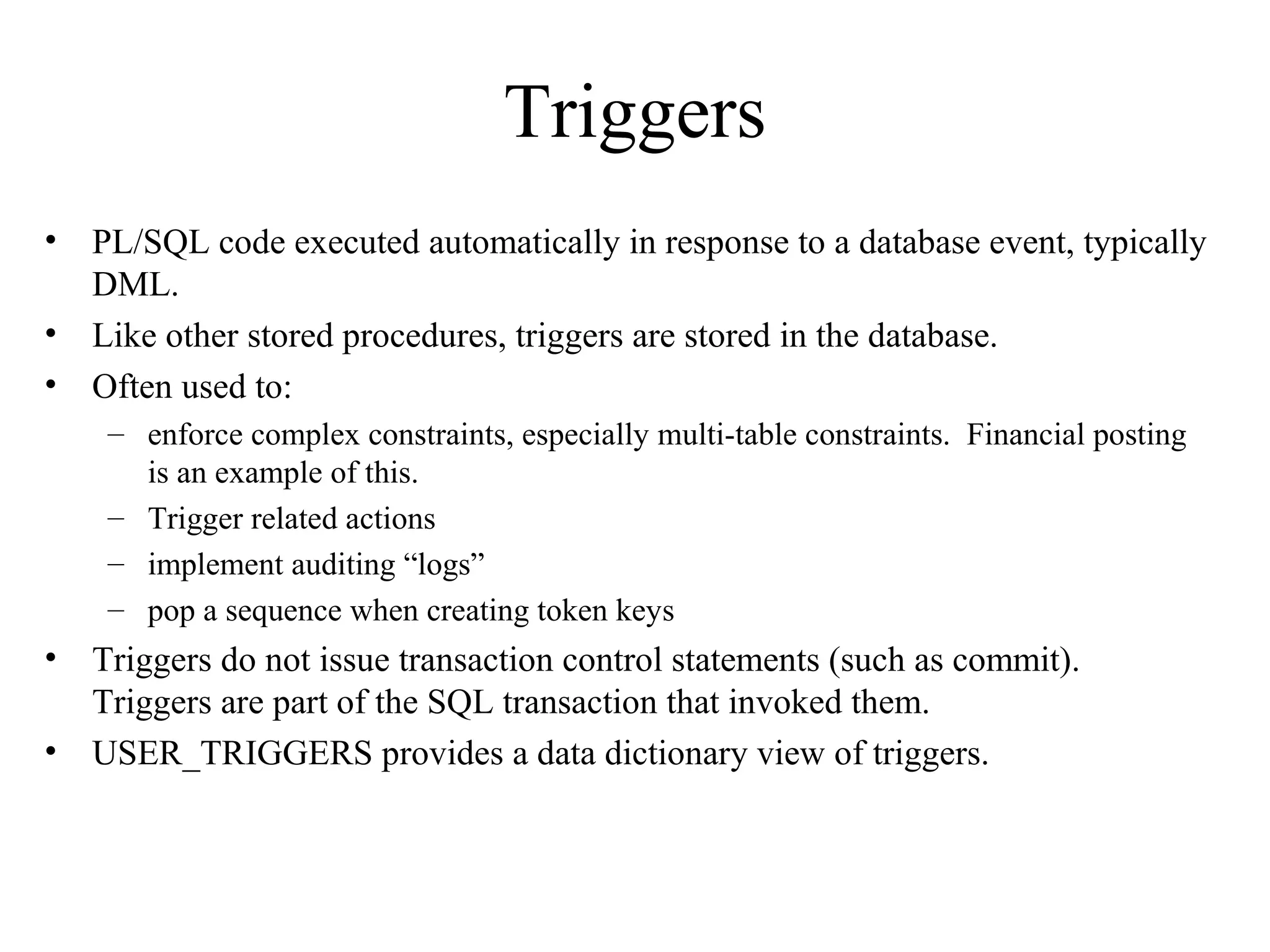 Triggers

• PL/SQL code executed automatically in response to a database event, typically DML.
• Like other stored procedures, triggers are stored in the database.
• Often used to:
– enforce complex constraints, especially multi-table constraints. Financial posting is an example of this.
– Trigger related actions
– implement auditing “logs”
– pop a sequence when creating token keys
• Triggers do not issue transaction control statements (such as commit). Triggers are part of the SQL transaction that invoked them.
• USER_TRIGGERS provides a data dictionary view of triggers.